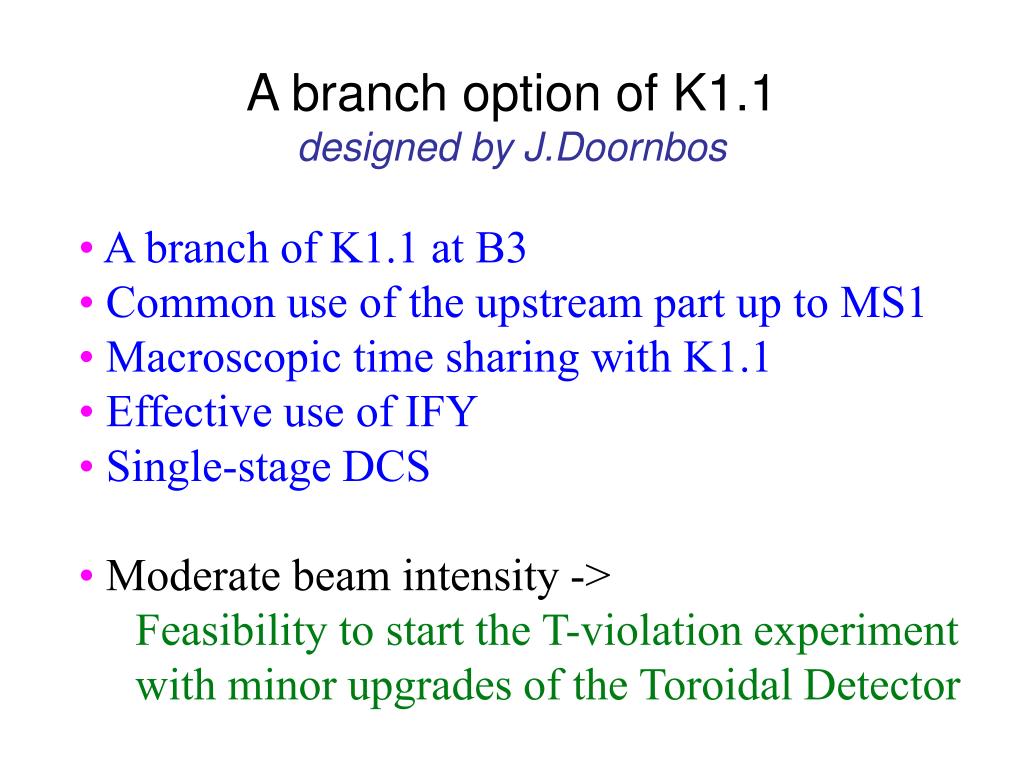 A branch option of K1.1
designed by J.Doornbos

• A branch of K1.1 at B3
• Common use of the upstream part up to MS1
• Macroscopic time sharing with K1.1
• Effective use of IFY
• Single-stage DCS

• Moderate beam intensity ->
Feasibility to start the T-violation experiment with minor upgrades of the Toroidal Detector